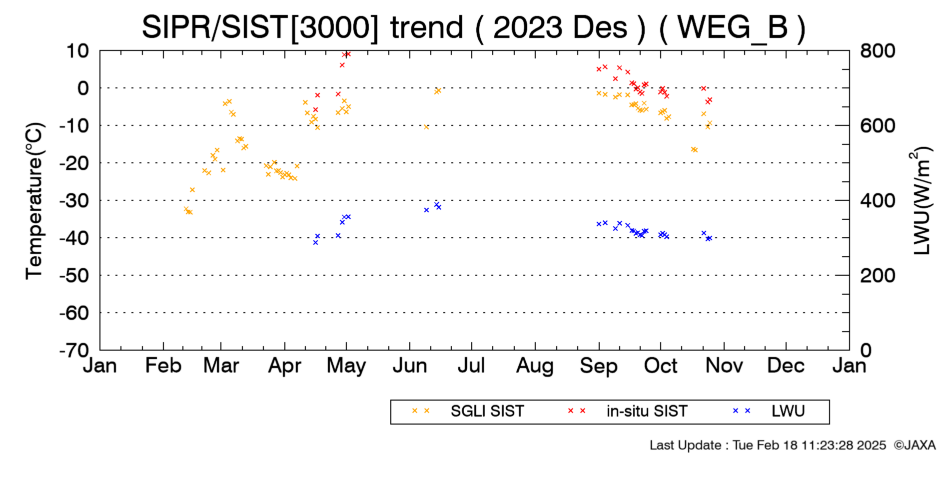 SIPR/SIST[3000] trend ( 2023 Des ) ( WEG_B )

Temperature(°C)

10
0
-10
-20
-30
-40
-50
-60
-70

LWU(W/m$^2$)

800
600
400
200
0

Jan Feb Mar Apr May Jun Jul Aug Sep Oct Nov Dec Jan

SGLI SIST   in-situ SIST   LWU

Last Update : Tue Feb 18 11:23:28 2025 ©JAXA